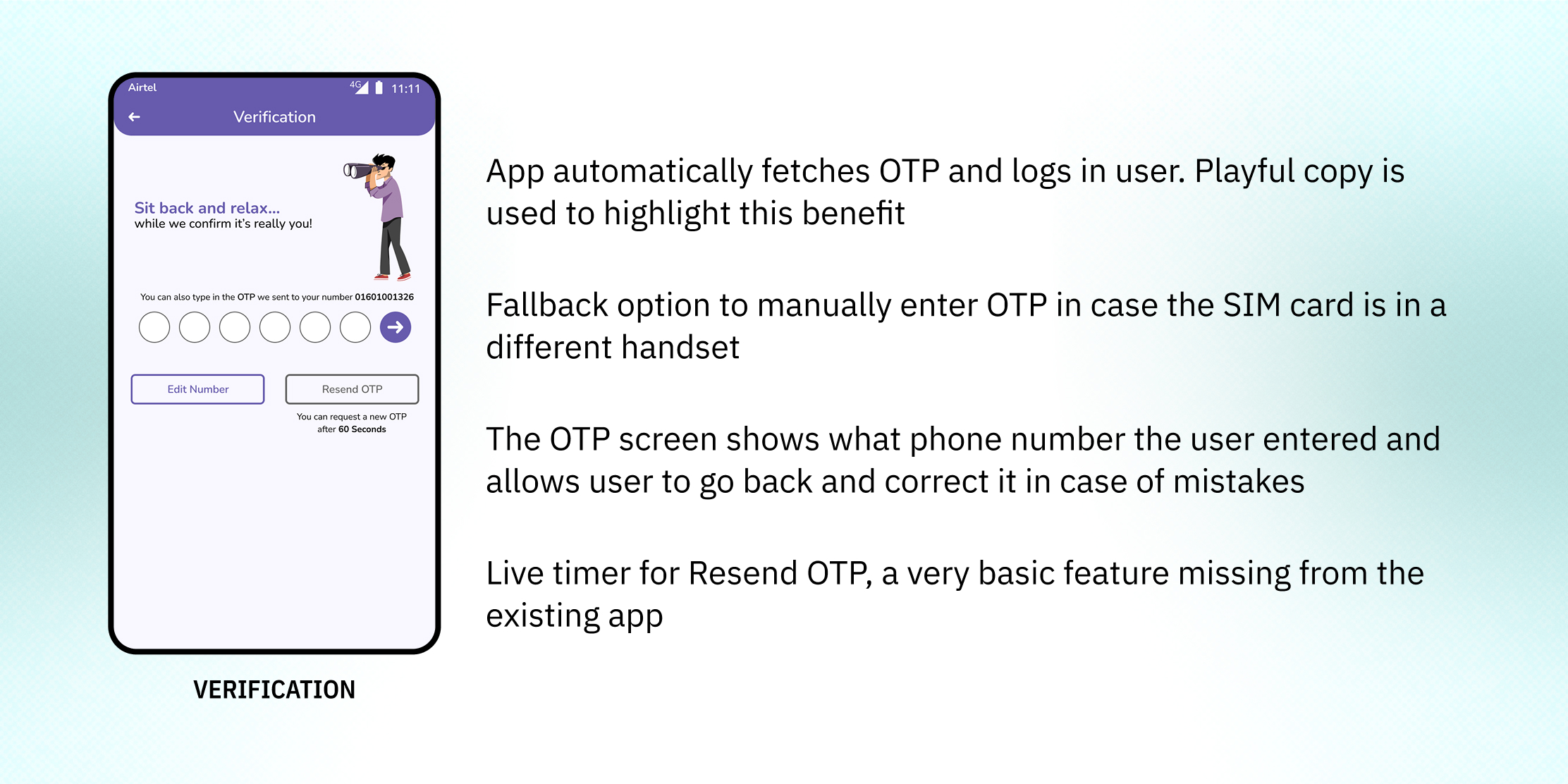 Airtel 4G 11:11

Verification

Sit back and relax...
while we confirm it's really you!

You can also type in the OTP we sent to your number 01601001326

Edit Number

Resend OTP

You can request a new OTP after 60 Seconds

VERIFICATION

App automatically fetches OTP and logs in user. Playful copy is used to highlight this benefit

Fallback option to manually enter OTP in case the SIM card is in a different handset

The OTP screen shows what phone number the user entered and allows user to go back and correct it in case of mistakes

Live timer for Resend OTP, a very basic feature missing from the existing app